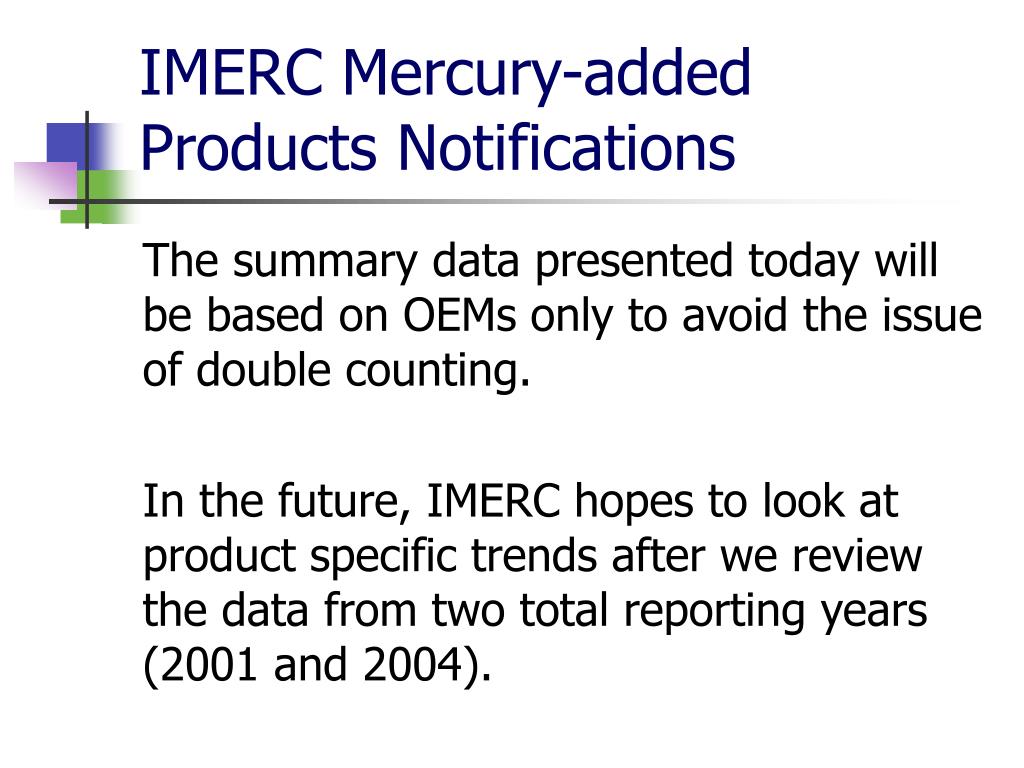 IMERC Mercury-added Products Notifications

The summary data presented today will be based on OEMs only to avoid the issue of double counting.

In the future, IMERC hopes to look at product specific trends after we review the data from two total reporting years (2001 and 2004).